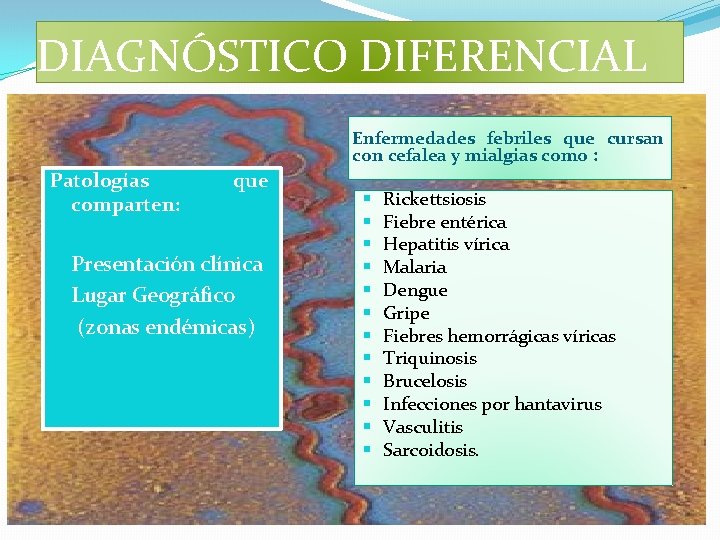 DIAGNÓSTICO DIFERENCIAL

Patologías que comparten:

Presentación clínica

Lugar Geográfico (zonas endémicas)

Enfermedades febriles que cursan con cefalea y mialgias como :

- Rickettsiosis
- Fiebre entérica
- Hepatitis vírica
- Malaria
- Dengue
- Gripe
- Fiebres hemorrágicas víricas
- Triquinosis
- Brucelosis
- Infecciones por hantavirus
- Vasculitis
- Sarcoidosis.